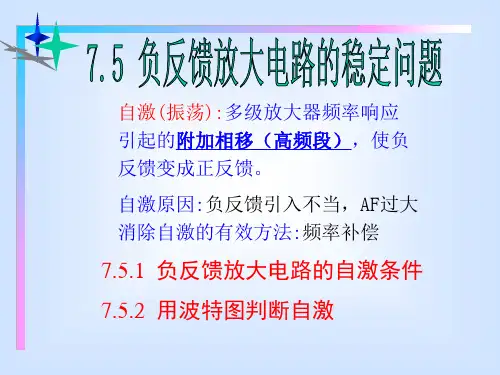 7.5 负反馈放大电路的稳定问题

自激(振荡):多级放大器频率响应引起的附加相移（高频段），使负反馈变成正反馈。

自激原因:负反馈引入不当，AF过大
消除自激的有效方法:频率补偿

7.5.1 负反馈放大电路的自激条件

7.5.2 用波特图判断自激